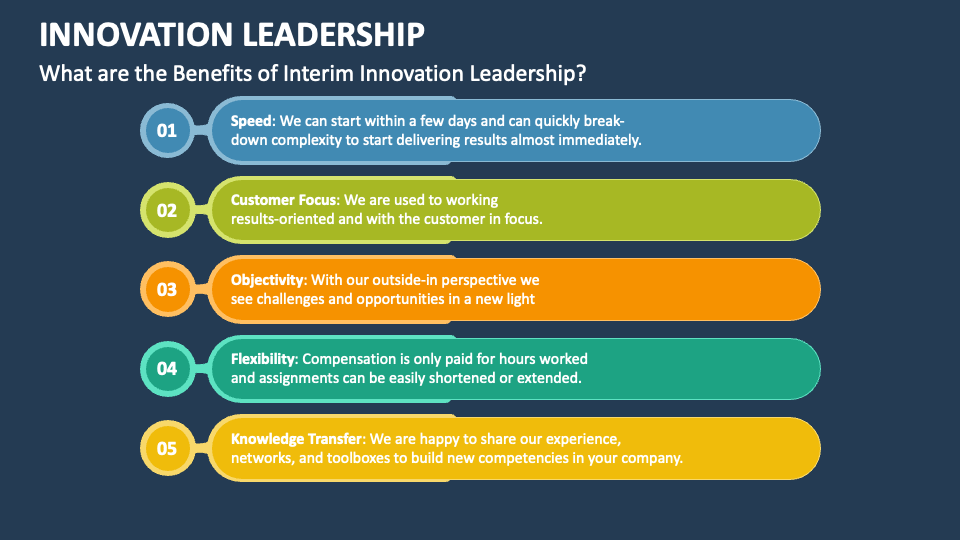 INNOVATION LEADERSHIP

What are the Benefits of Interim Innovation Leadership?

01

Speed: We can start within a few days and can quickly break-down complexity to start delivering results almost immediately.

02

Customer Focus: We are used to working results-oriented and with the customer in focus.

03

Objectivity: With our outside-in perspective we see challenges and opportunities in a new light

04

Flexibility: Compensation is only paid for hours worked and assignments can be easily shortened or extended.

05

Knowledge Transfer: We are happy to share our experience, networks, and toolboxes to build new competencies in your company.